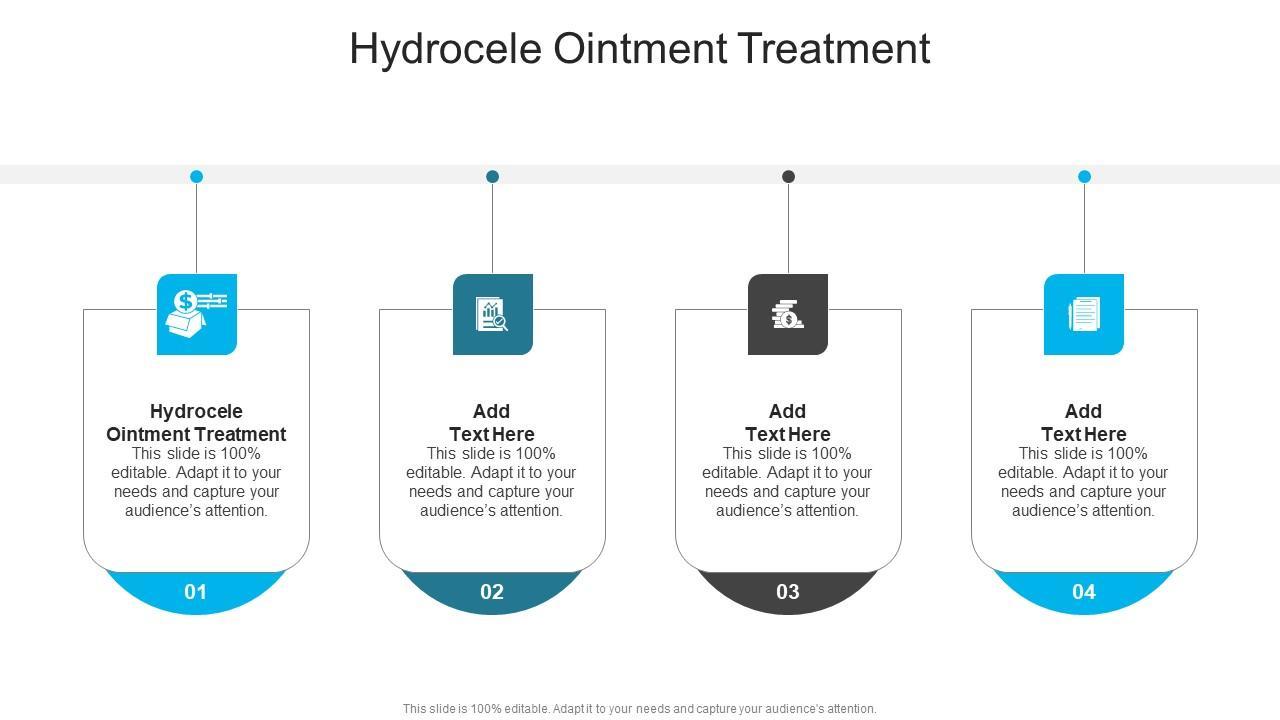 Hydrocele Ointment Treatment

Hydrocele Ointment Treatment
This slide is 100% editable. Adapt it to your needs and capture your audience's attention.

01

Add Text Here
This slide is 100% editable. Adapt it to your needs and capture your audience's attention.

02

Add Text Here
This slide is 100% editable. Adapt it to your needs and capture your audience's attention.

03

Add Text Here
This slide is 100% editable. Adapt it to your needs and capture your audience's attention.

04

This slide is 100% editable. Adapt it to your needs and capture your audience's attention.